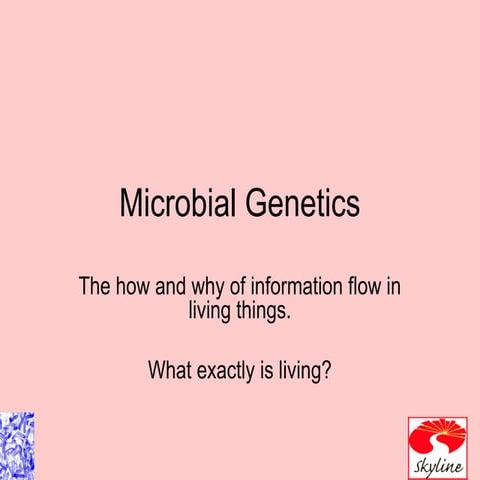 Microbial Genetics

The how and why of information flow in living things.

What exactly is living?

Skyline